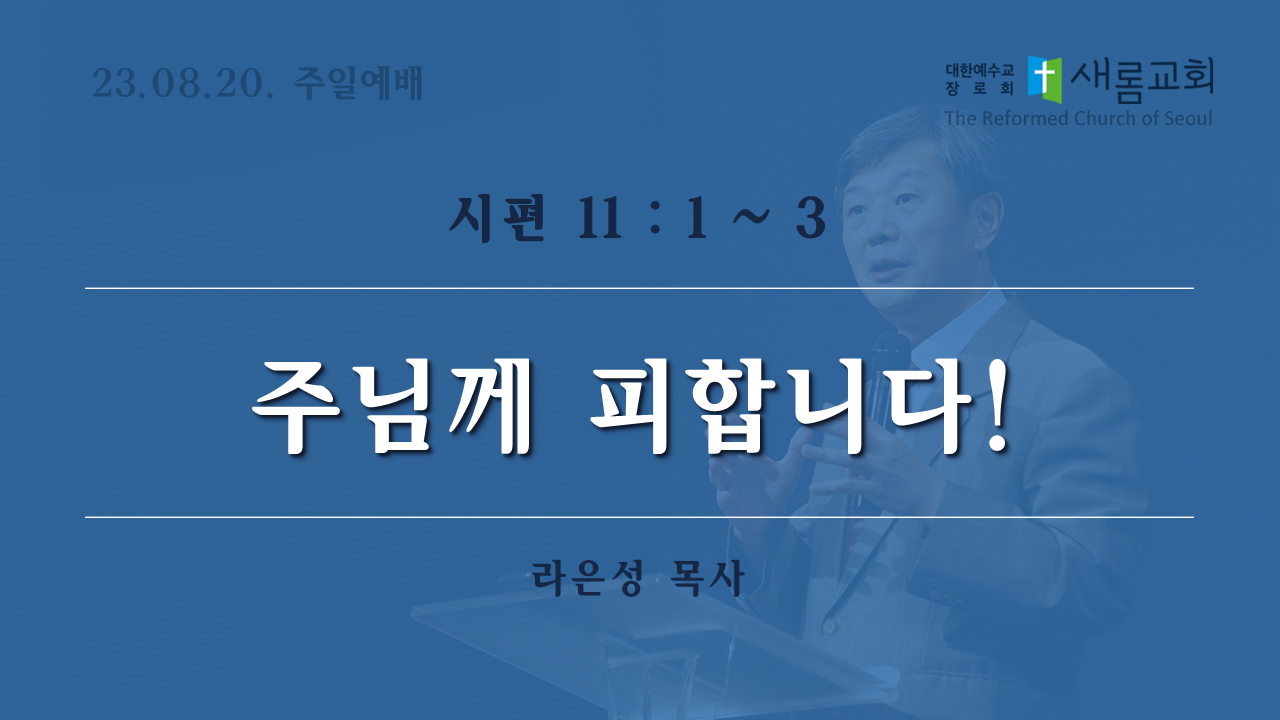 23.08.20. 주일예배

대한예수교 장로회 새롬교회
The Reformed Church of Seoul

시편 11 : 1 ~ 3

주님께 피합니다!

라은성 목사